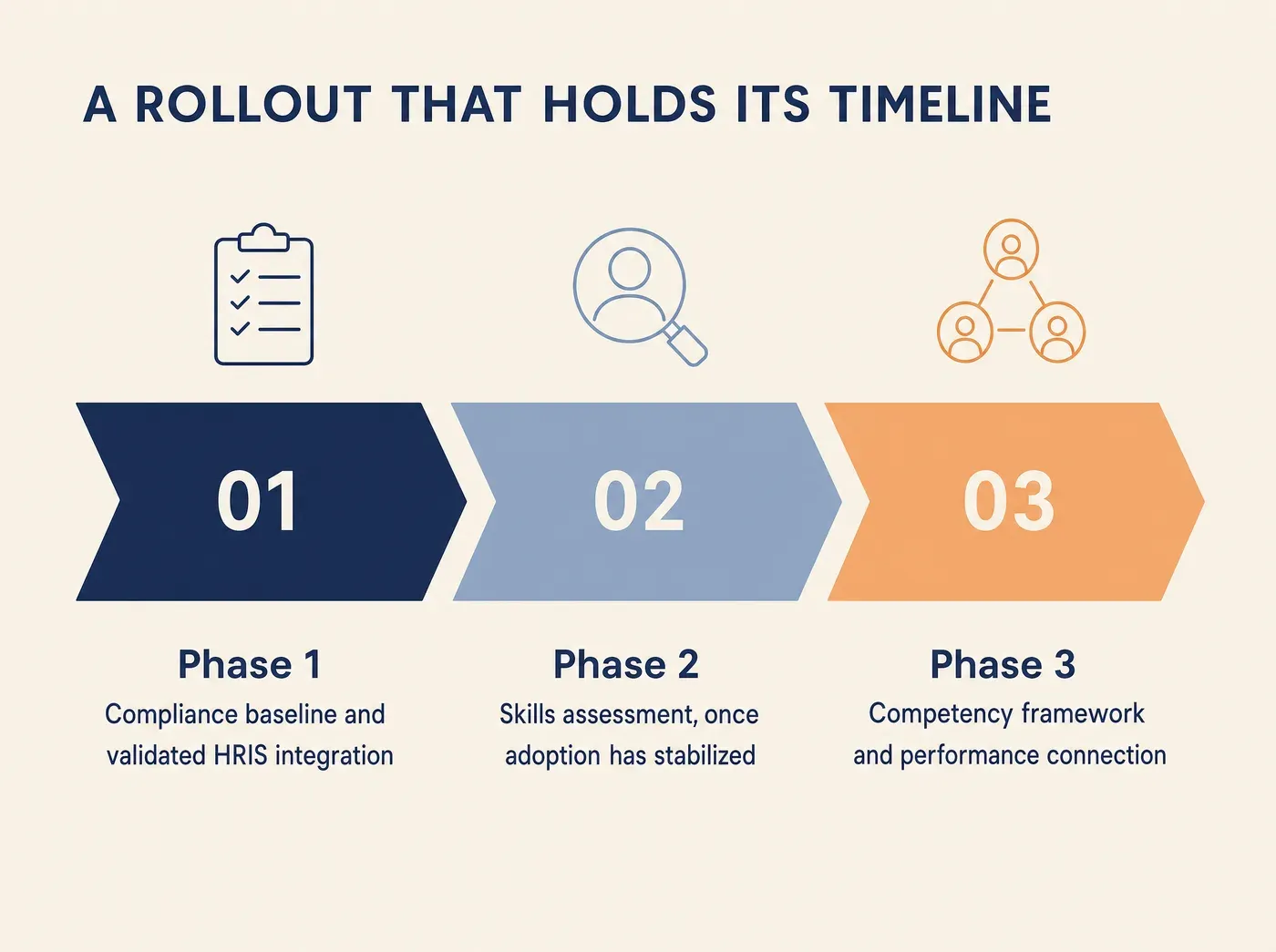 A ROLLOUT THAT HOLDS ITS TIMELINE

01

02

03

Phase 1
Compliance baseline and validated HRIS integration

Phase 2
Skills assessment, once adoption has stabilized

Phase 3
Competency framework and performance connection